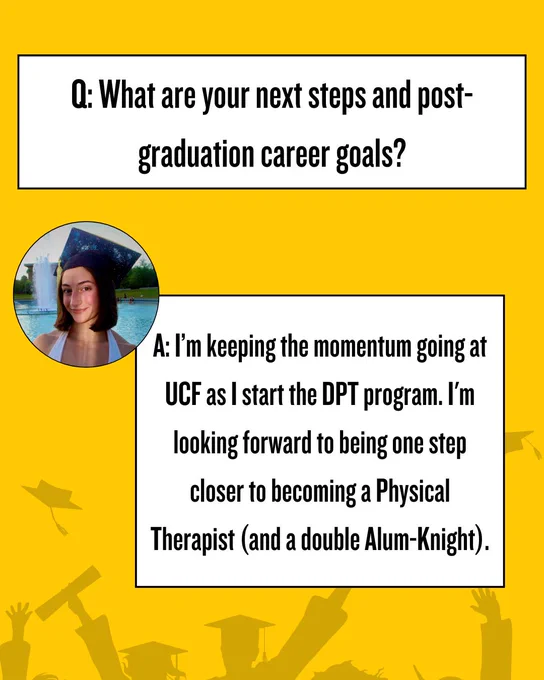 Q: What are your next steps and post-graduation career goals?

A: I'm keeping the momentum going at UCF as I start the DPT program. I'm looking forward to being one step closer to becoming a Physical Therapist (and a double Alum-Knight).